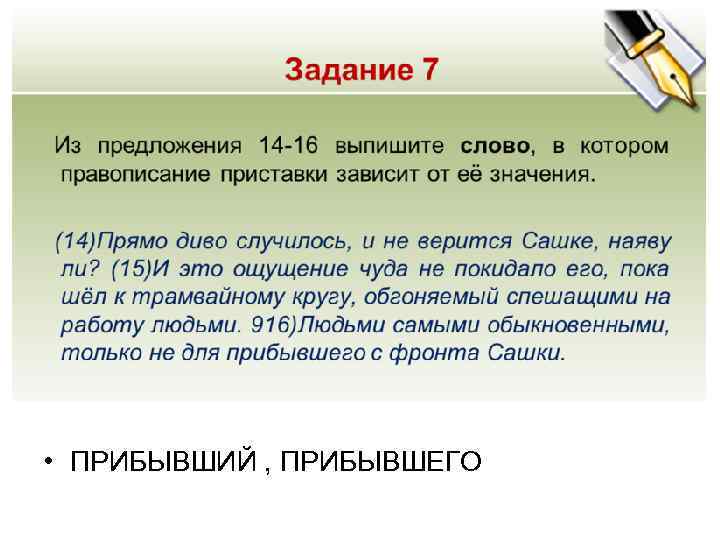 Задание 7

Из предложения 14-16 выпишите слово, в котором правописание приставки зависит от её значения.

(14)Прямо диво случилось, и не верится Сашке, наяву ли? (15)И это ощущение чуда не покидало его, пока шёл к трамвайному кругу, обгоняемый спешащими на работу людьми. 916)Людьми самыми обыкновенными, только не для прибывшего с фронта Сашки.

• ПРИБЫВШИЙ , ПРИБЫВШЕГО